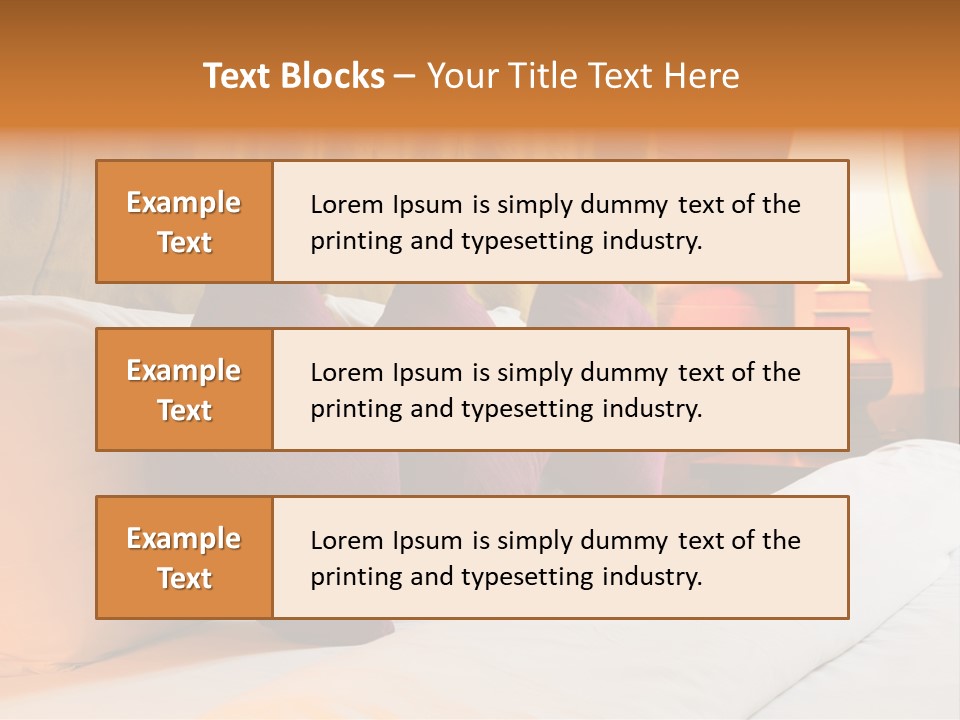 Text Blocks – Your Title Text Here

Example Text

Lorem Ipsum is simply dummy text of the printing and typesetting industry.

Example Text

Lorem Ipsum is simply dummy text of the printing and typesetting industry.

Example Text

Lorem Ipsum is simply dummy text of the printing and typesetting industry.